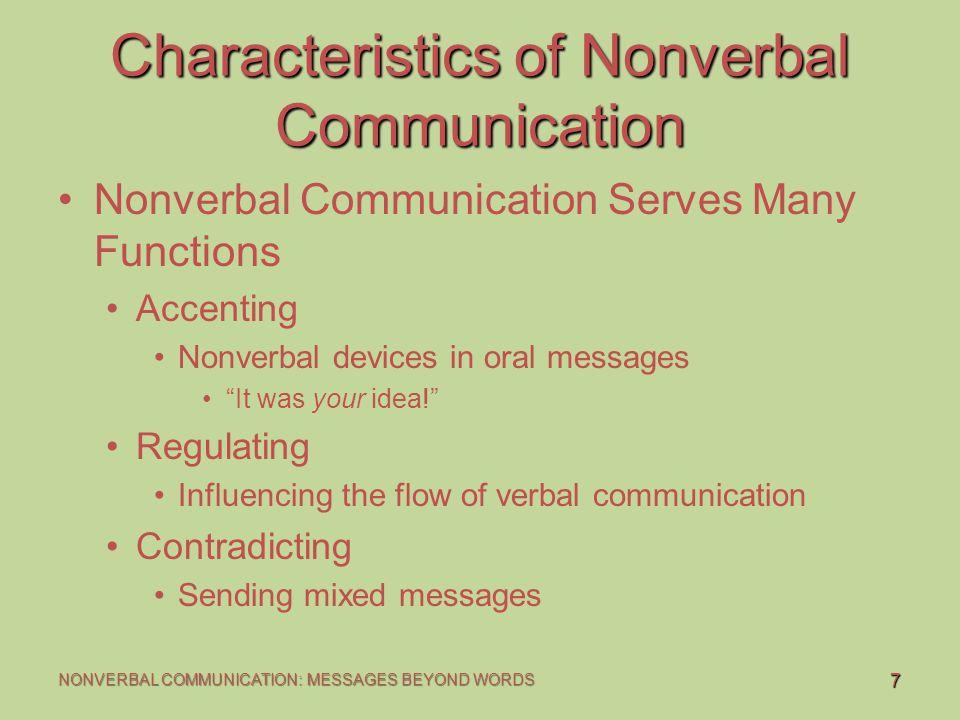 Characteristics of Nonverbal Communication

• Nonverbal Communication Serves Many Functions
  • Accenting
    • Nonverbal devices in oral messages
      • “It was your idea!”
  • Regulating
    • Influencing the flow of verbal communication
  • Contradicting
    • Sending mixed messages

NONVERBAL COMMUNICATION: MESSAGES BEYOND WORDS

7